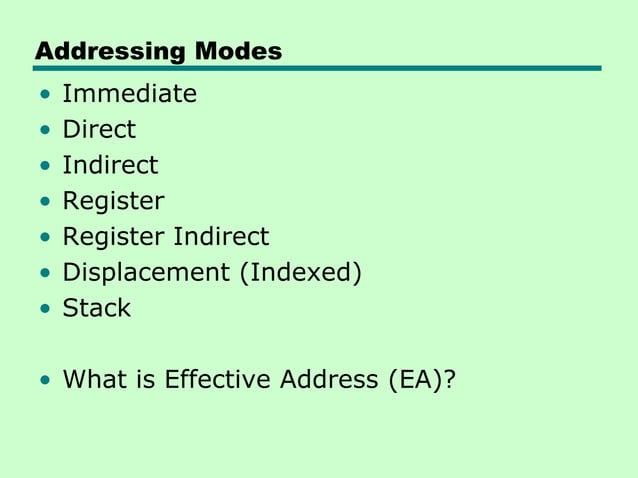 Addressing Modes

• Immediate
• Direct
• Indirect
• Register
• Register Indirect
• Displacement (Indexed)
• Stack

• What is Effective Address (EA)?